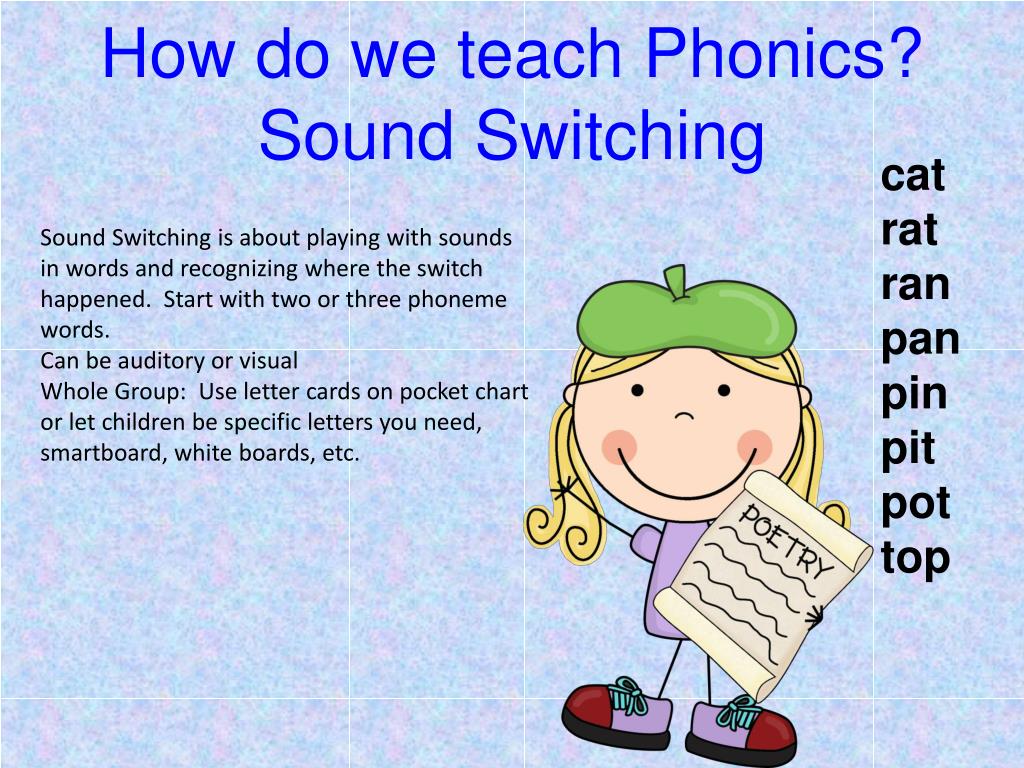 How do we teach Phonics?
Sound Switching

Sound Switching is about playing with sounds in words and recognizing where the switch happened. Start with two or three phoneme words.
Can be auditory or visual
Whole Group: Use letter cards on pocket chart or let children be specific letters you need, smartboard, white boards, etc.

POETRY

cat
rat
ran
pan
pin
pit
pot
top